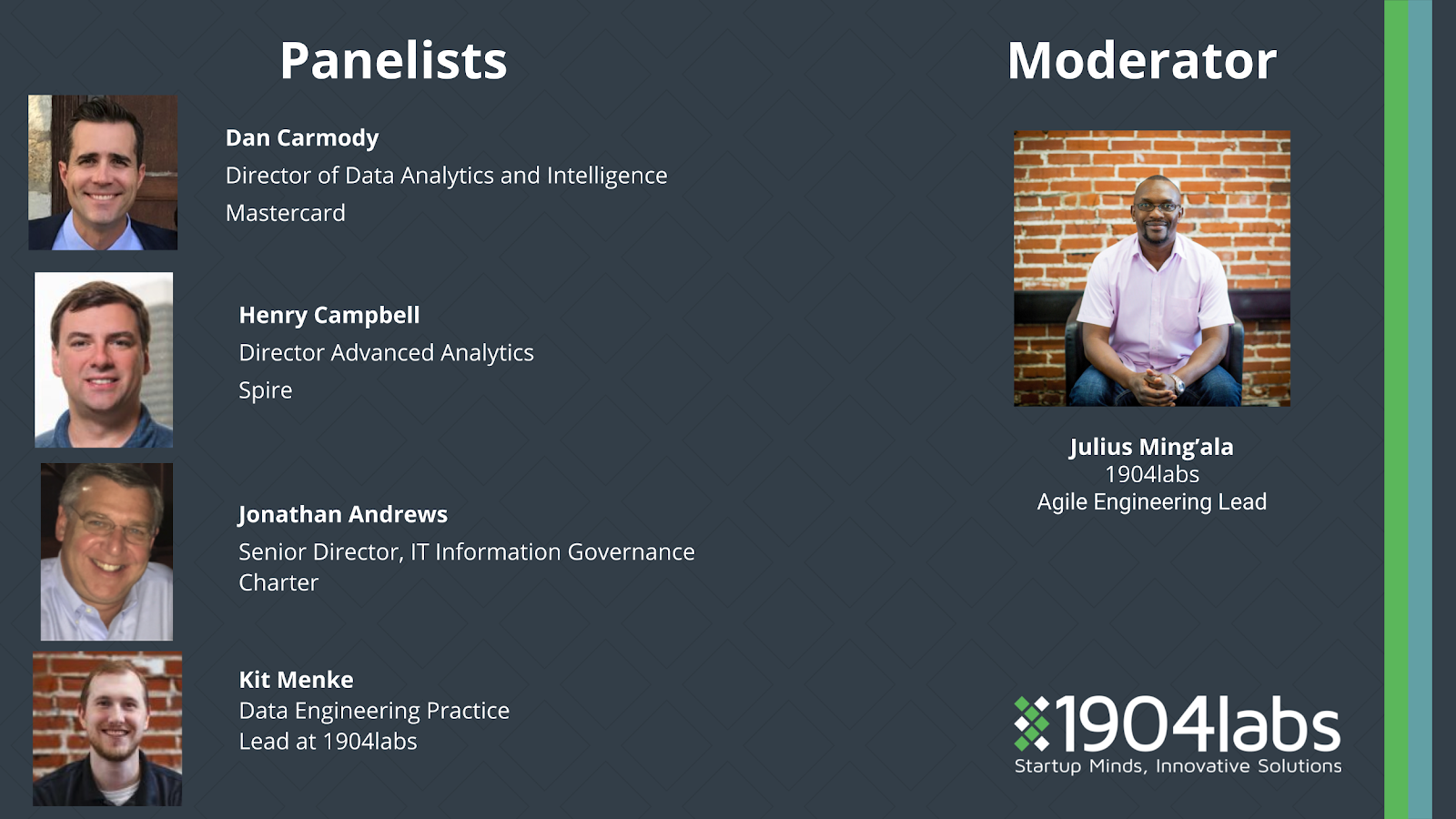 Panelists

Dan Carmody
Director of Data Analytics and Intelligence
Mastercard

Henry Campbell
Director Advanced Analytics
Spire

Jonathan Andrews
Senior Director, IT Information Governance
Charter

Kit Menke
Data Engineering Practice Lead at 1904labs

Moderator

Julius Ming'ala
1904labs
Agile Engineering Lead

1904labs
Startup Minds, Innovative Solutions